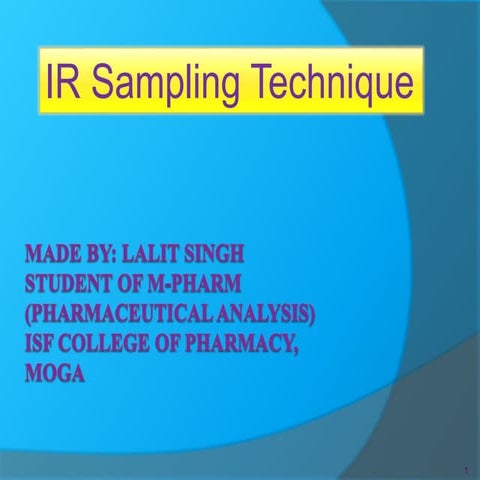 IR Sampling Technique

MADE BY: LALIT SINGH
STUDENT OF M-PHARM
(PHARMACEUTICAL ANALYSIS)
ISF COLLEGE OF PHARMACY, MOGA

1